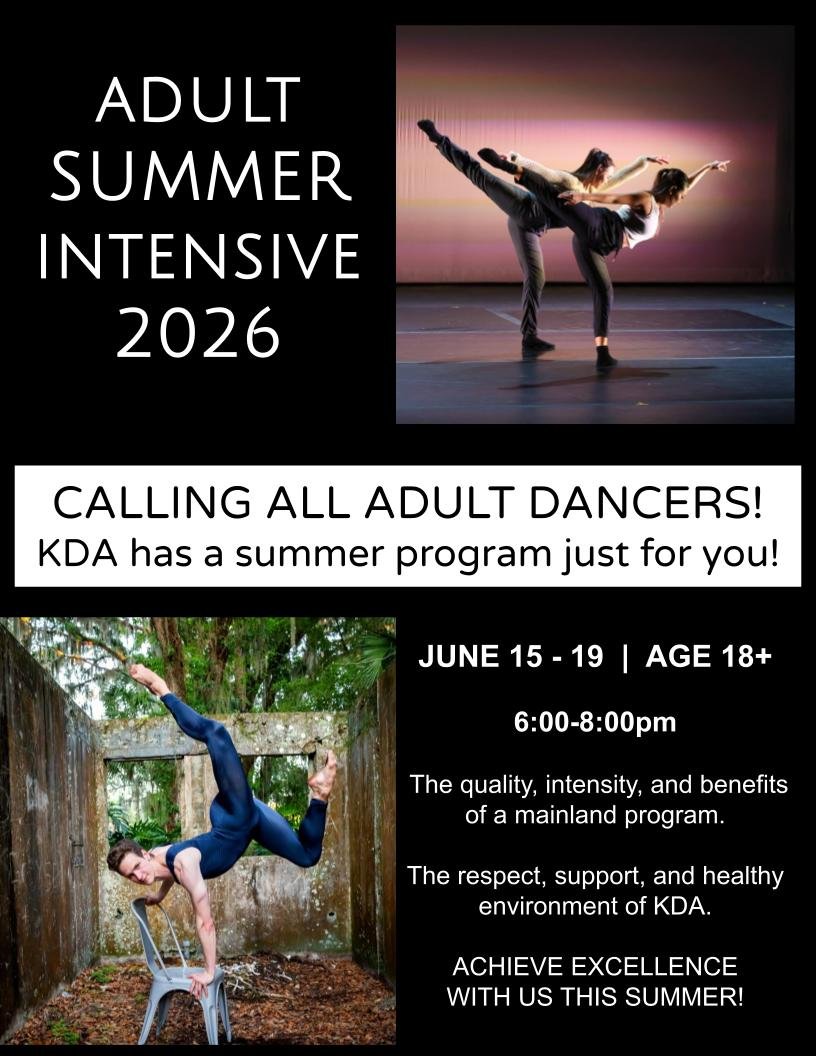 ADULT SUMMER INTENSIVE 2026

CALLING ALL ADULT DANCERS!
KDA has a summer program just for you!

JUNE 15 - 19 | AGE 18+

6:00-8:00pm

The quality, intensity, and benefits of a mainland program.

The respect, support, and healthy environment of KDA.

ACHIEVE EXCELLENCE WITH US THIS SUMMER!